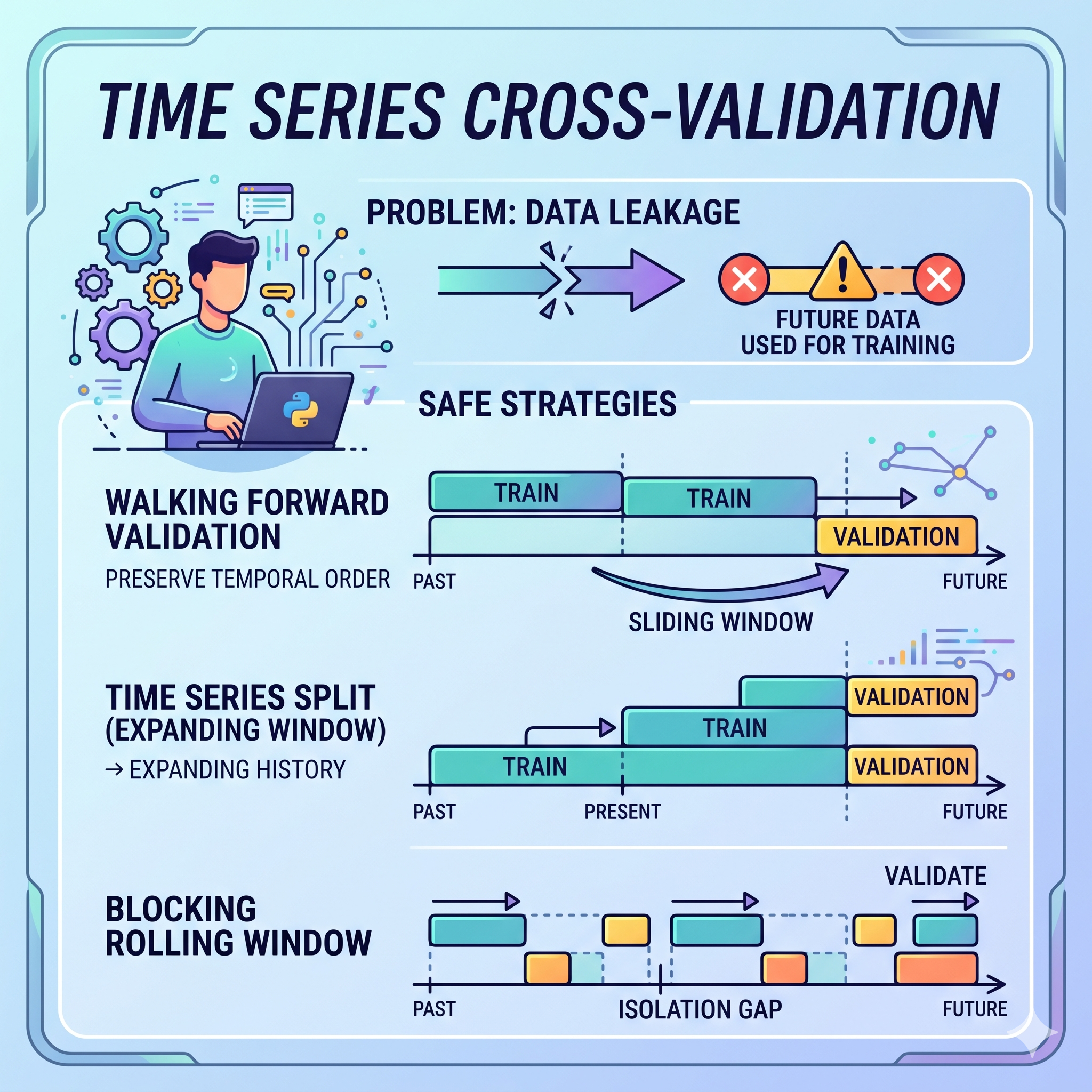 TIME SERIES CROSS-VALIDATION

PROBLEM: DATA LEAKAGE

FUTURE DATA USED FOR TRAINING

SAFE STRATEGIES

WALKING FORWARD VALIDATION

PRESERVE TEMPORAL ORDER

TRAIN
TRAIN
VALIDATION
PAST
FUTURE
SLIDING WINDOW

TIME SERIES SPLIT (EXPANDING WINDOW)

→ EXPANDING HISTORY

VALIDATION
TRAIN
TRAIN
VALIDATION
PAST
PRESENT
FUTURE

BLOCKING ROLLING WINDOW

VALIDATE
PAST
ISOLATION GAP
FUTURE